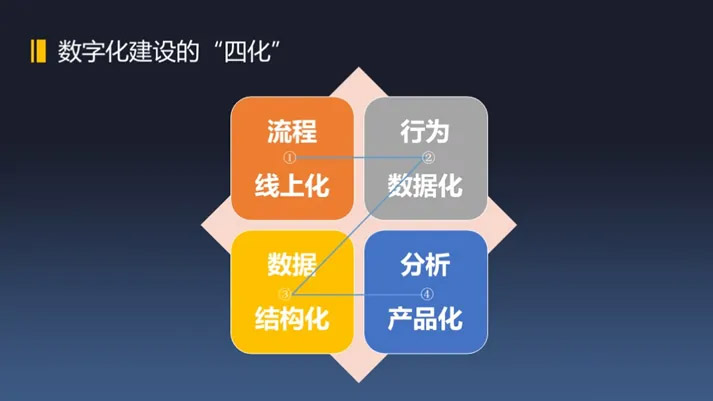 数字化建设的“四化”

流程
①
线上化

行为
②
数据化

数据
③
结构化

分析
④
产品化